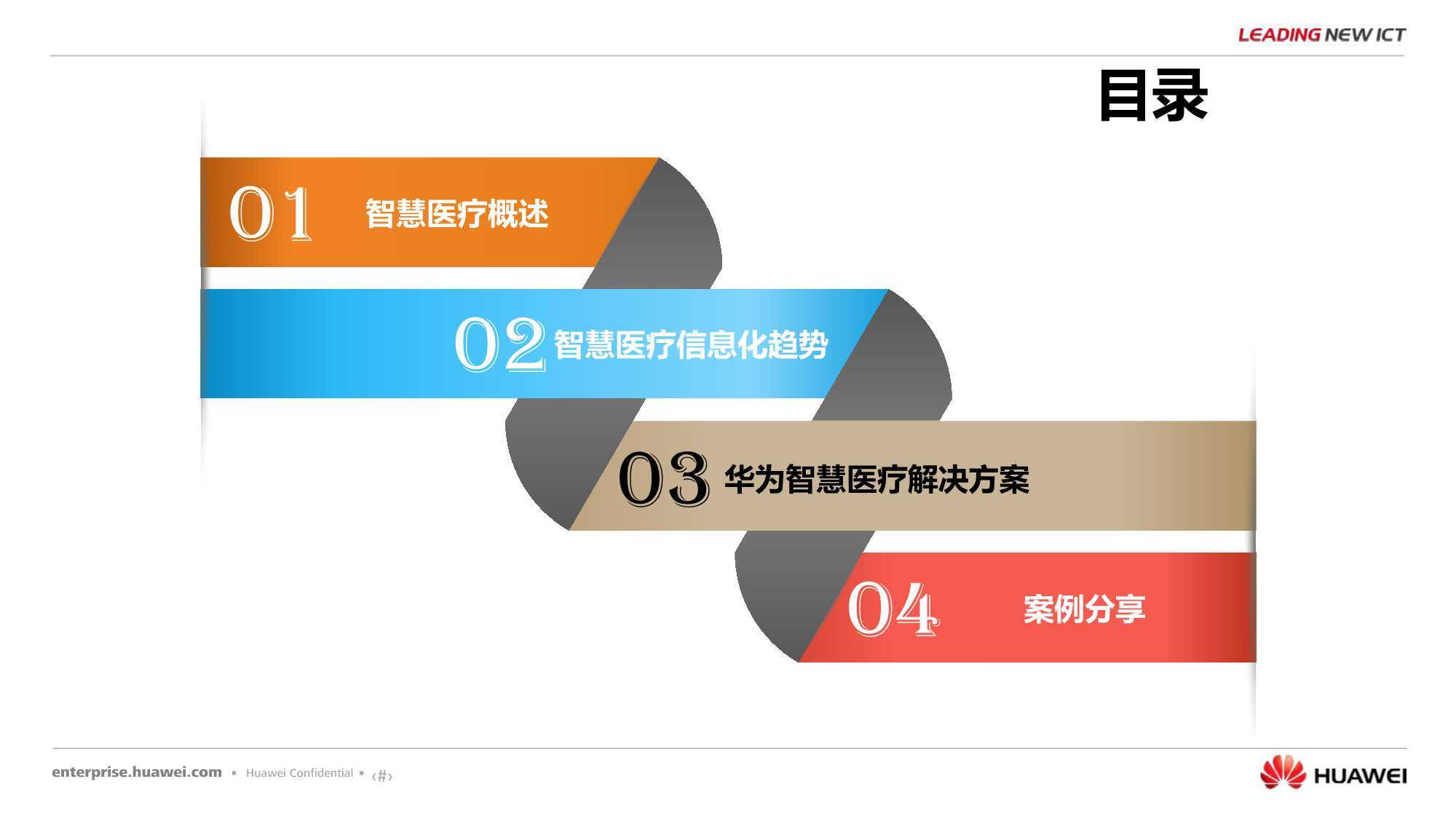 LEADING NEW ICT

目录

01 智慧医疗概述

02 智慧医疗信息化趋势

03 华为智慧医疗解决方案

04 案例分享

enterprise.huawei.com ▪ Huawei Confidential ▪ ‹#›

HUAWEI